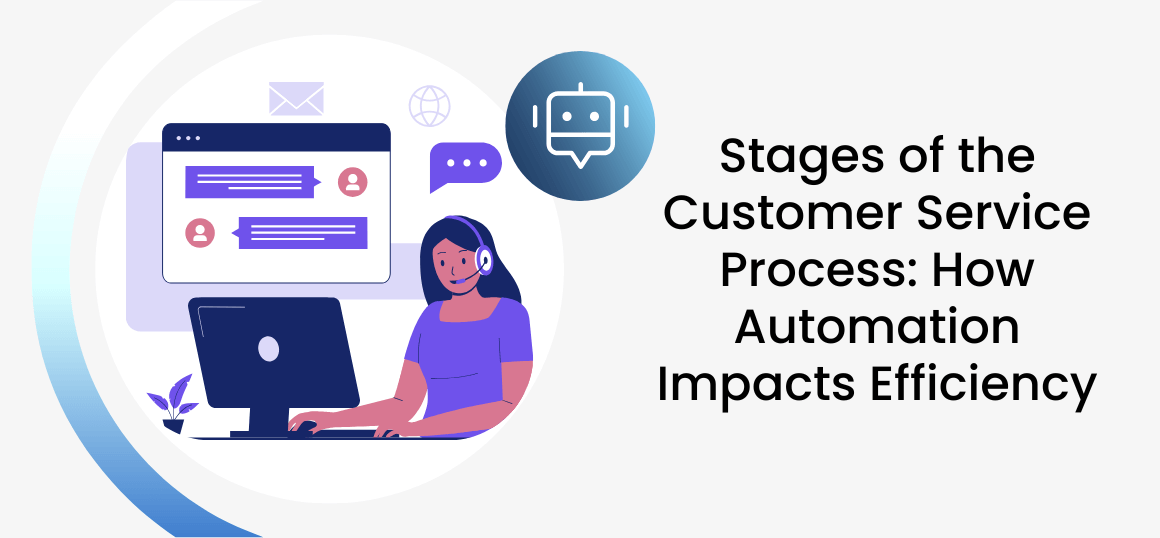 Stages of the Customer Service Process: How Automation Impacts Efficiency